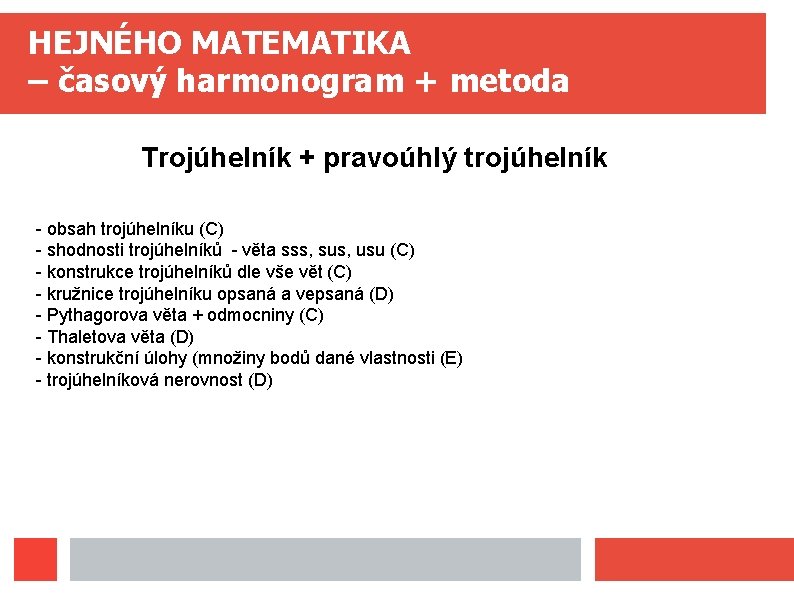 HEJNÉHO MATEMATIKA
– časový harmonogram + metoda

Trojúhelník + pravoúhlý trojúhelník

- obsah trojúhelníku (C)
- shodnosti trojúhelníků - věta sss, sus, usu (C)
- konstrukce trojúhelníků dle vše vět (C)
- kružnice trojúhelníku opsaná a vepsaná (D)
- Pythagorova věta + odmocniny (C)
- Thaletova věta (D)
- konstrukční úlohy (množiny bodů dané vlastnosti (E)
- trojúhelníková nerovnost (D)